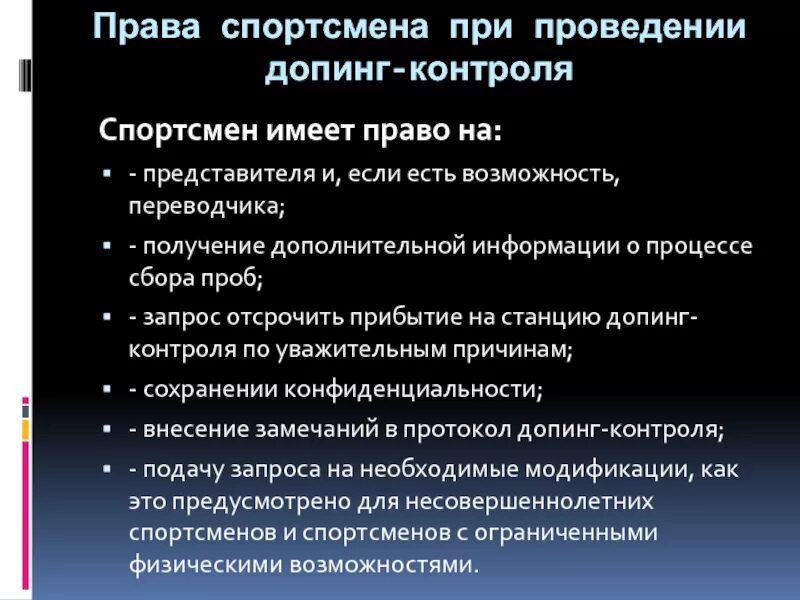 Права спортсмена при проведении допинг-контроля

Спортсмен имеет право на:

- представителя и, если есть возможность, переводчика;
- получение дополнительной информации о процессе сбора проб;
- запрос отсрочить прибытие на станцию допинг-контроля по уважительным причинам;
- сохранении конфиденциальности;
- внесение замечаний в протокол допинг-контроля;
- подачу запроса на необходимые модификации, как это предусмотрено для несовершеннолетних спортсменов и спортсменов с ограниченными физическими возможностями.